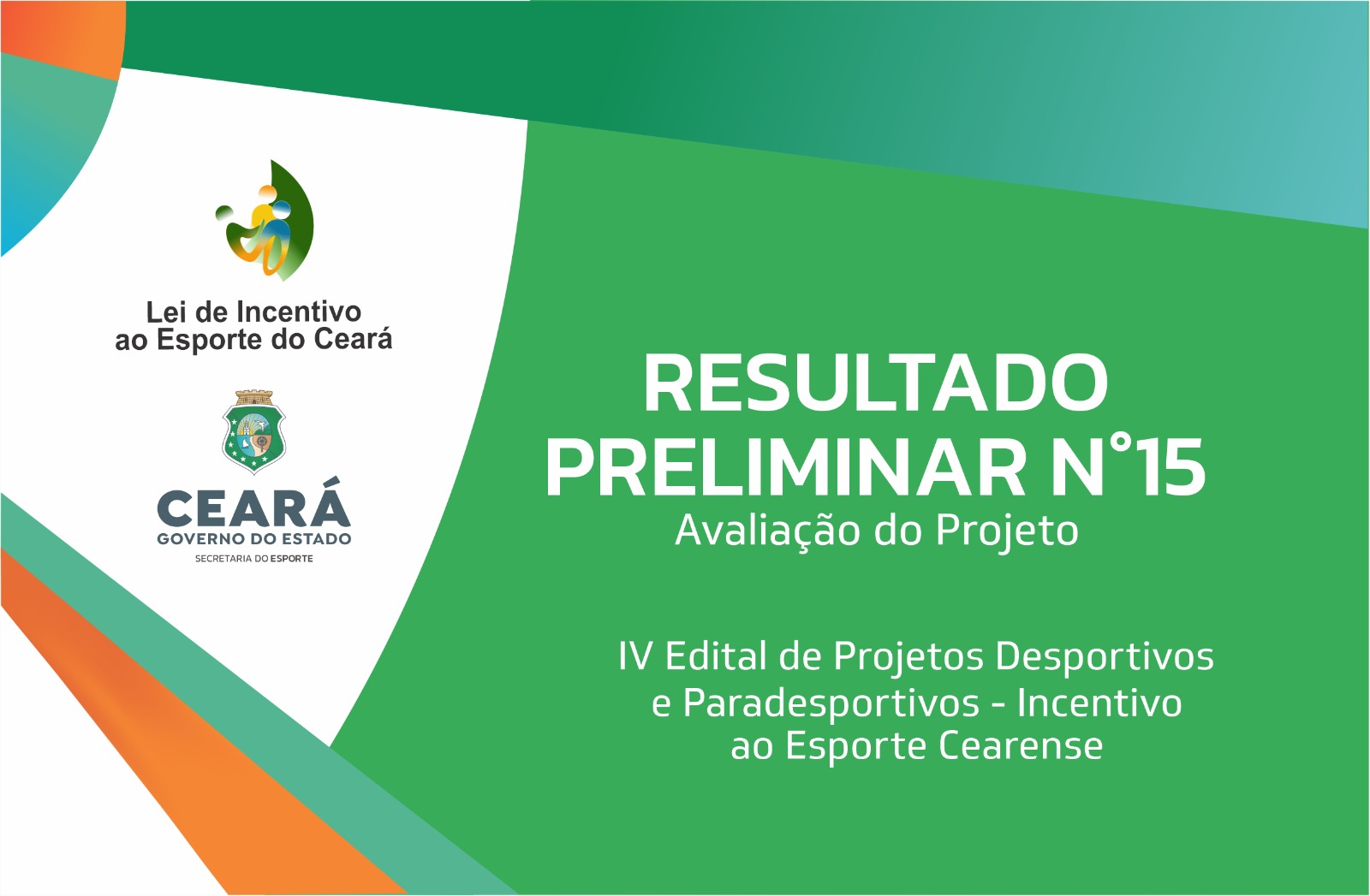 Lei de Incentivo ao Esporte do Ceará

CEARÁ
GOVERNO DO ESTADO
SECRETARIA DO ESPORTE

RESULTADO PRELIMINAR N°15
Avaliação do Projeto

IV Edital de Projetos Desportivos e Paradesportivos - Incentivo ao Esporte Cearense